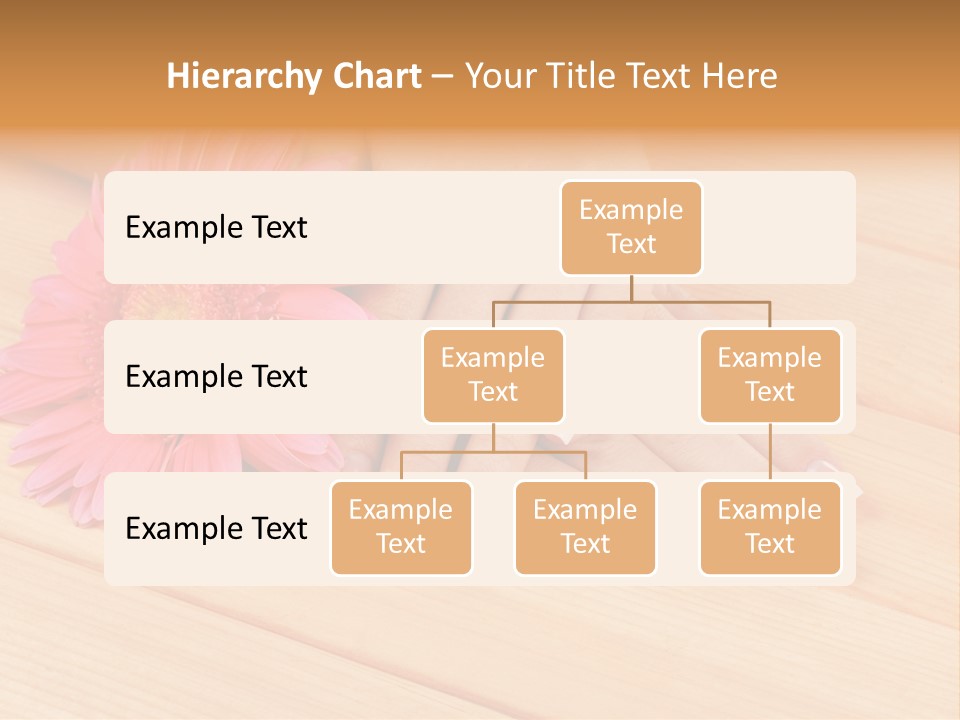 Hierarchy Chart – Your Title Text Here

Example Text

Example Text

Example Text

Example Text

Example Text

Example Text

Example Text

Example Text

Example Text